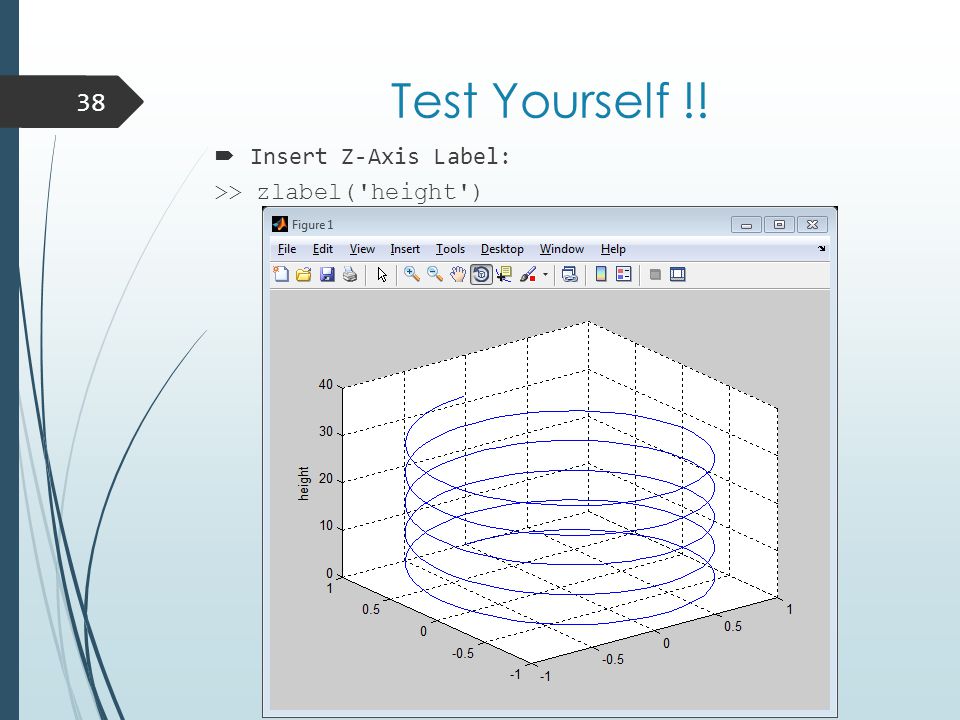 38

Test Yourself !!

Insert Z-Axis Label:

>> zlabel('height')

Figure 1

File Edit View Insert Tools Desktop Window Help

40
30
20
10
0
height
1
0.5
0
-0.5
-1
-1
-0.5
0
0.5
1